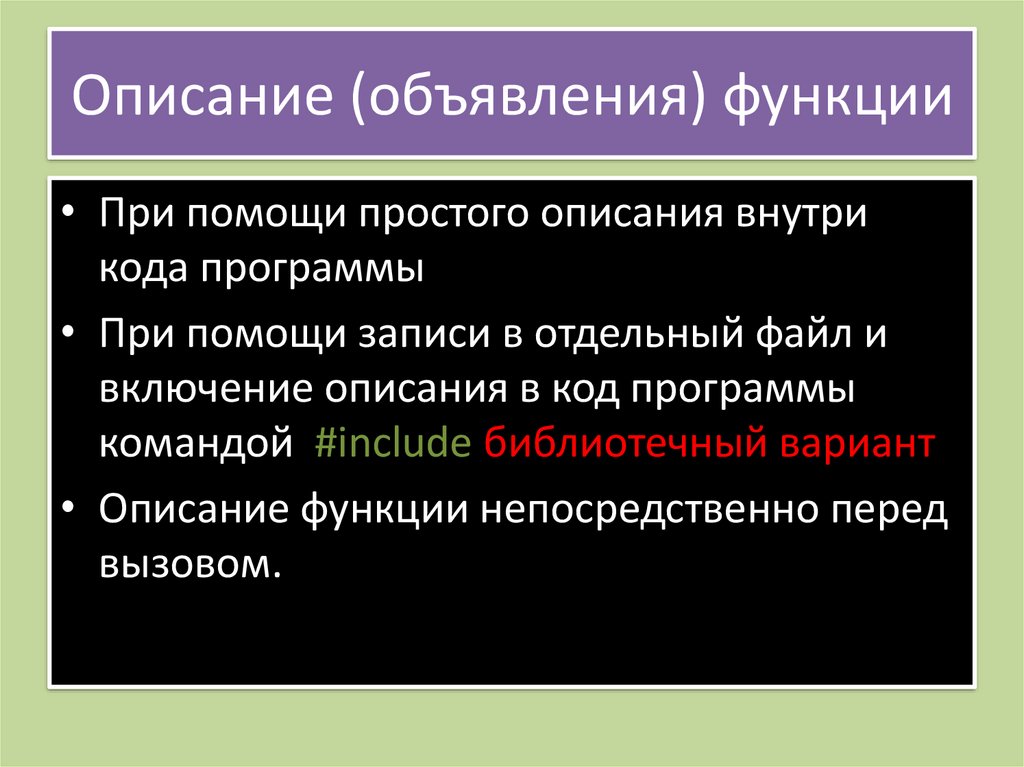 Описание (объявления) функции

• При помощи простого описания внутри кода программы

• При помощи записи в отдельный файл и включение описания в код программы командой #include библиотечный вариант

• Описание функции непосредственно перед вызовом.